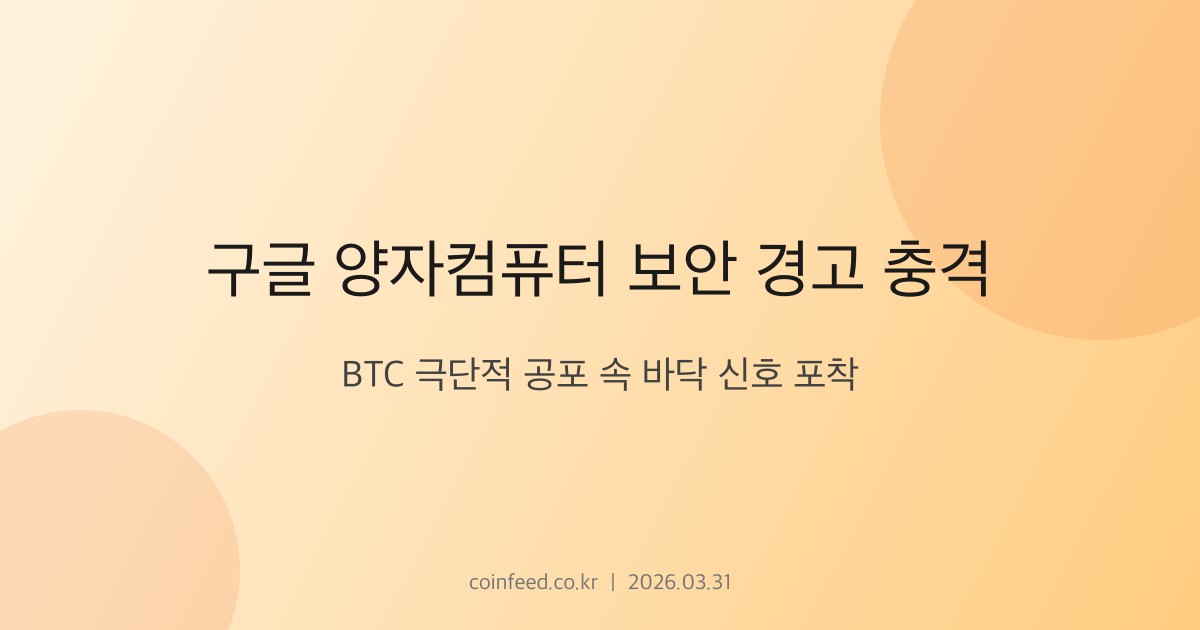 구글 양자컴퓨터 보안 경고 충격

BTC 극단적 공포 속 바닥 신호 포착

coinfeed.co.kr | 2026.03.31